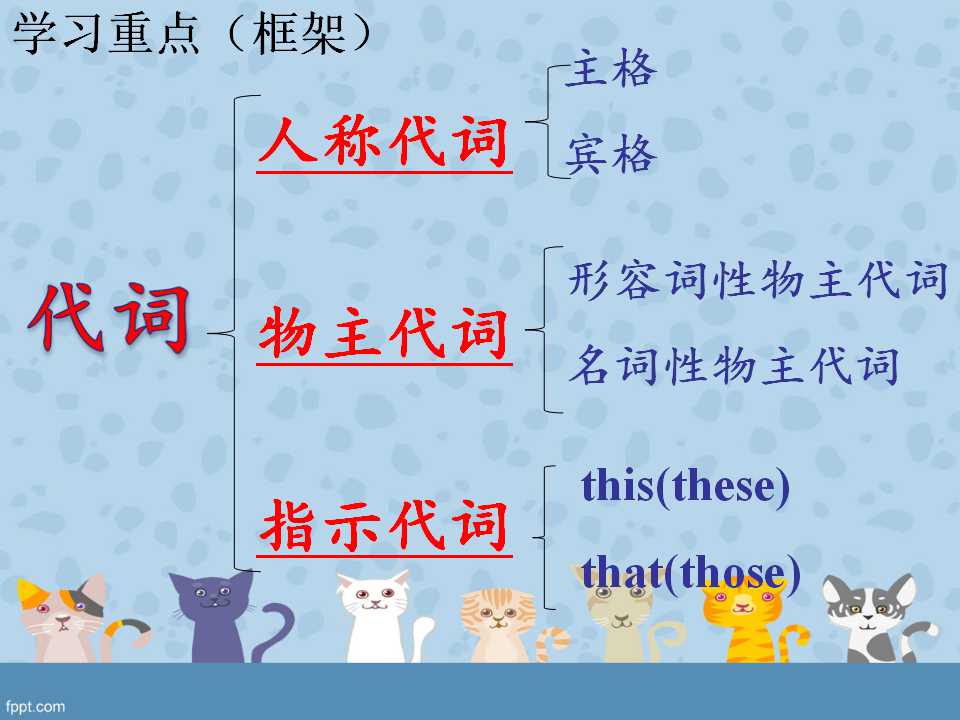 学习重点（框架）

代词

人称代词

主格

宾格

物主代词

形容词性物主代词

名词性物主代词

指示代词

this(these)

that(those)

fppt.com